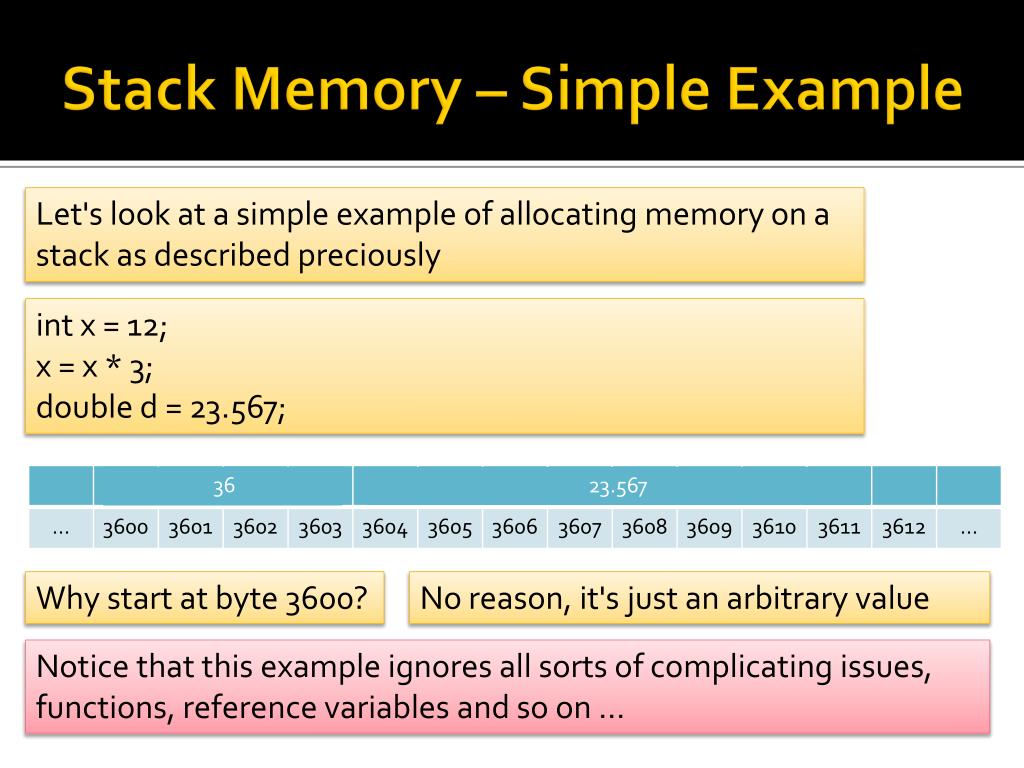 Stack Memory – Simple Example

Let's look at a simple example of allocating memory on a stack as described preciously

int x = 12;
x = x * 3;
double d = 23.567;

| | 36 | | | | 23.567 | | | | | | | | | |
|---|---|---|---|---|---|---|---|---|---|---|---|---|---|---|
| … | 3600 | 3601 | 3602 | 3603 | 3604 | 3605 | 3606 | 3607 | 3608 | 3609 | 3610 | 3611 | 3612 | … |

Why start at byte 3600?

No reason, it's just an arbitrary value

Notice that this example ignores all sorts of complicating issues, functions, reference variables and so on …